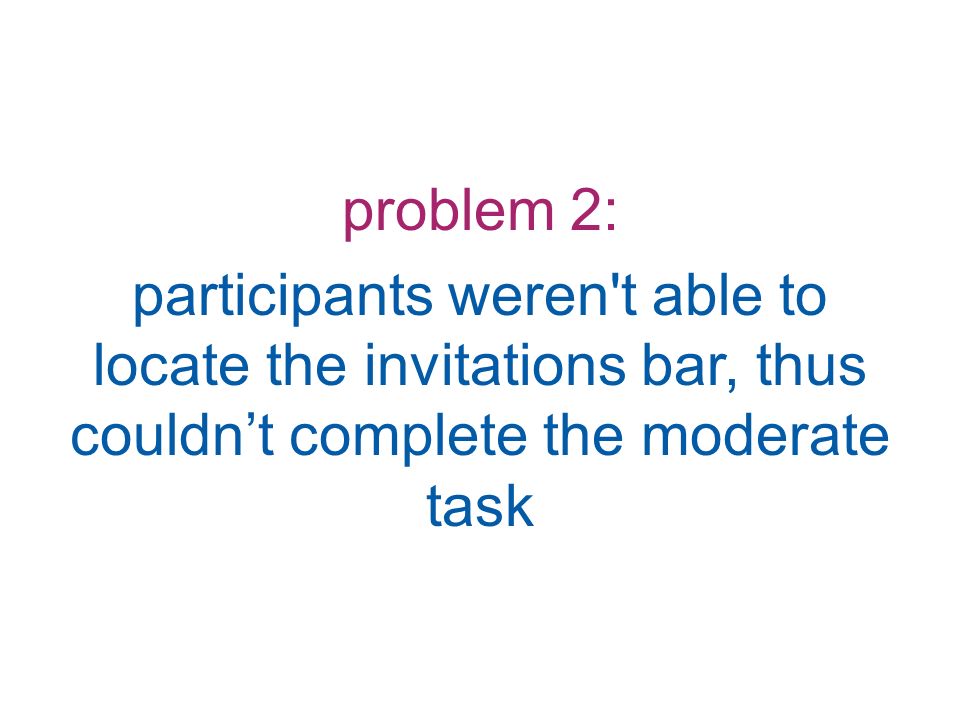 problem 2:

participants weren't able to locate the invitations bar, thus couldn’t complete the moderate task